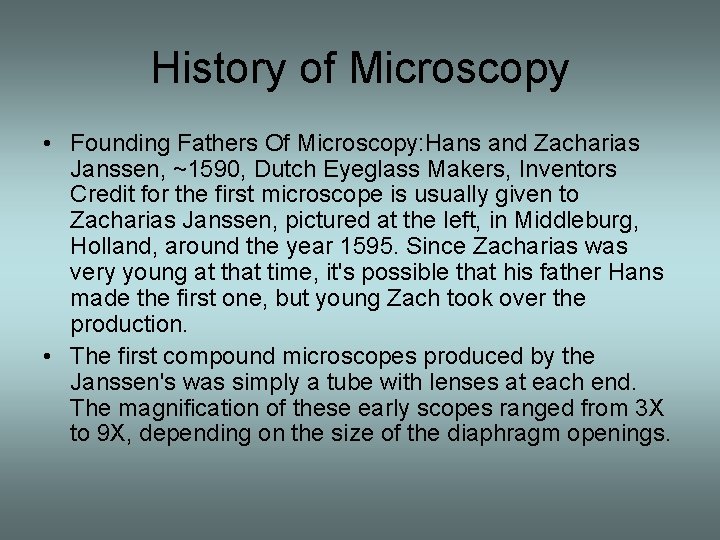 History of Microscopy

• Founding Fathers Of Microscopy:Hans and Zacharias Janssen, ~1590, Dutch Eyeglass Makers, Inventors Credit for the first microscope is usually given to Zacharias Janssen, pictured at the left, in Middleburg, Holland, around the year 1595. Since Zacharias was very young at that time, it's possible that his father Hans made the first one, but young Zach took over the production.

• The first compound microscopes produced by the Janssen's was simply a tube with lenses at each end. The magnification of these early scopes ranged from 3X to 9X, depending on the size of the diaphragm openings.